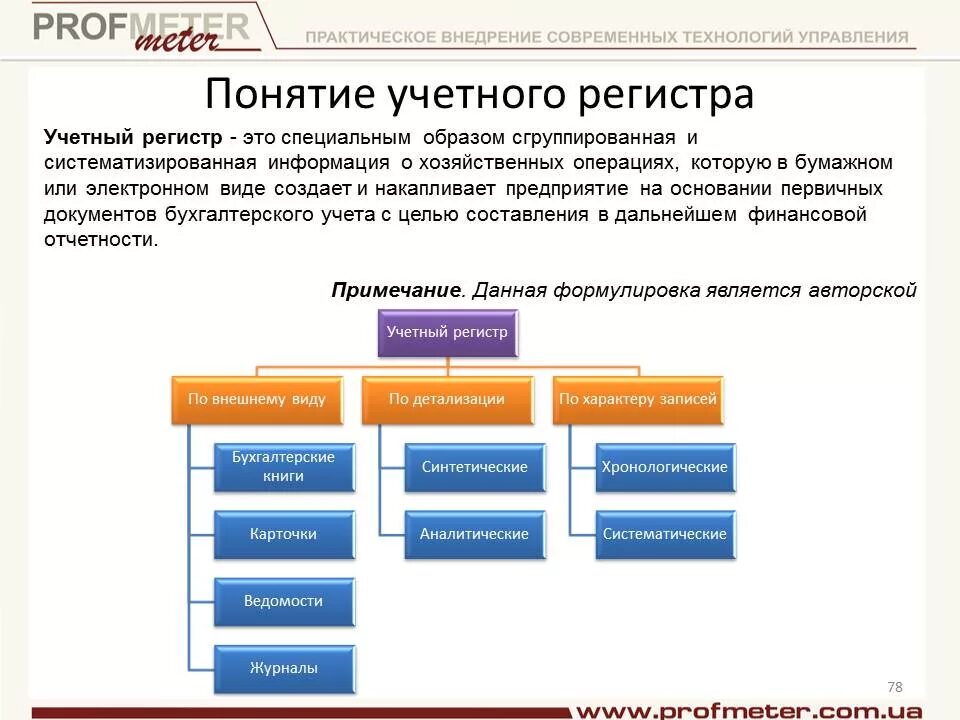 PROFMETER meter

ПРАКТИЧЕСКОЕ ВНЕДРЕНИЕ СОВРЕМЕННЫХ ТЕХНОЛОГИЙ УПРАВЛЕНИЯ

Понятие учетного регистра

Учетный регистр - это специальным образом сгруппированная и систематизированная информация о хозяйственных операциях, которую в бумажном или электронном виде создает и накапливает предприятие на основании первичных документов бухгалтерского учета с целью составления в дальнейшем финансовой отчетности.

Примечание. Данная формулировка является авторской

Учетный регистр

По внешнему виду

Бухгалтерские книги

Карточки

Ведомости

Журналы

По детализации

Синтетические

Аналитические

По характеру записей

Хронологические

Систематические

78

www.profmeter.com.ua